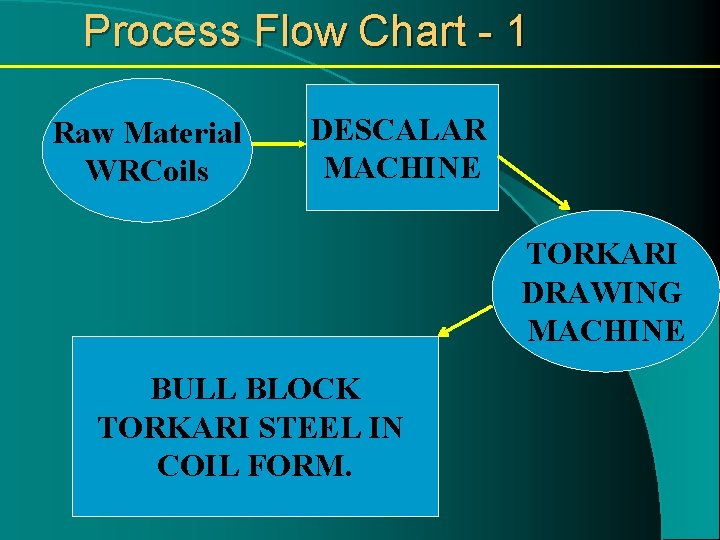 Process Flow Chart - 1

Raw Material WRCoils

DESCALAR MACHINE

TORKARI DRAWING MACHINE

BULL BLOCK TORKARI STEEL IN COIL FORM.